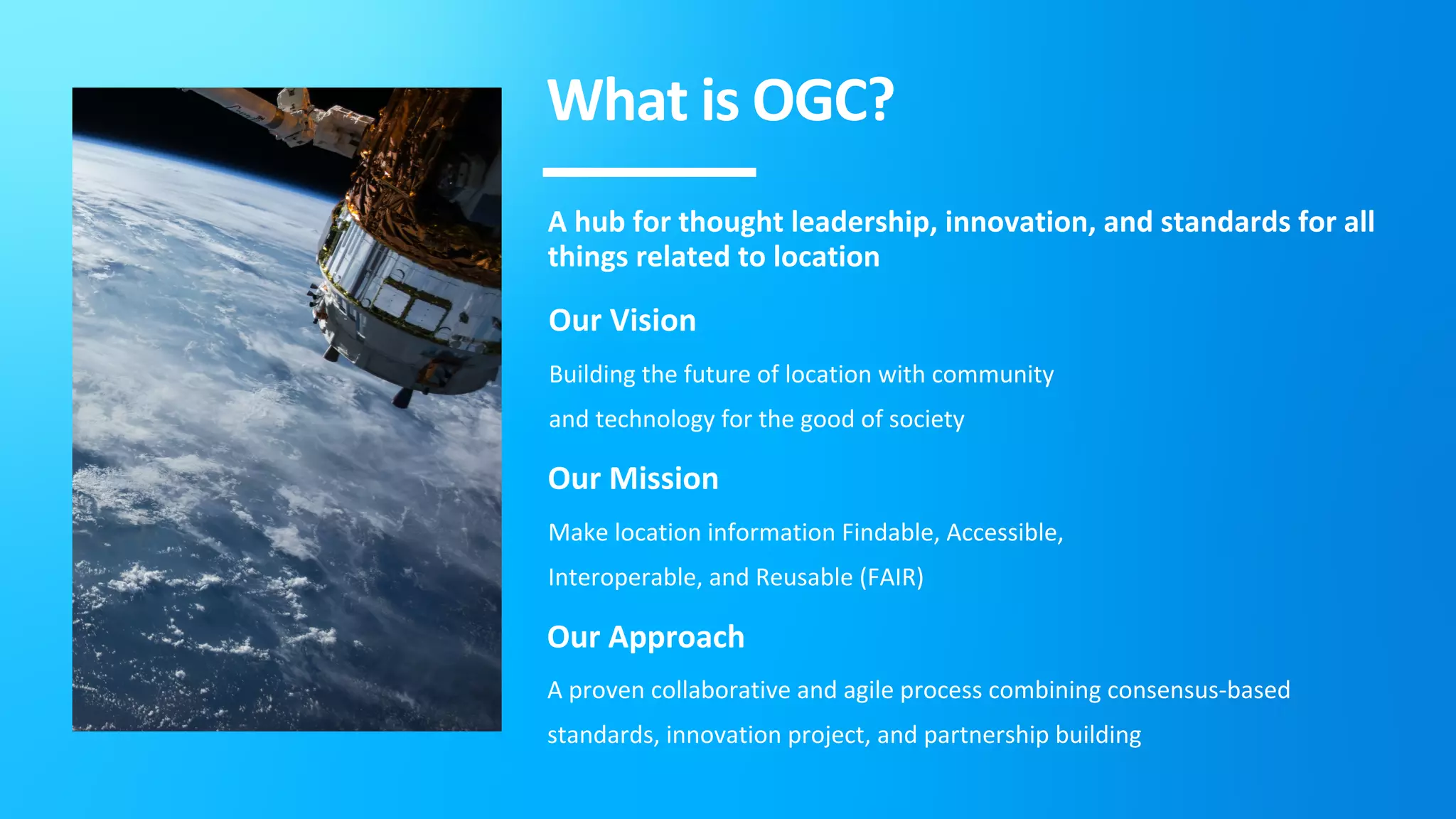 What is OGC?

A hub for thought leadership, innovation, and standards for all things related to location

Our Vision

Building the future of location with community and technology for the good of society

Our Mission

Make location information Findable, Accessible, Interoperable, and Reusable (FAIR)

Our Approach

A proven collaborative and agile process combining consensus-based standards, innovation project, and partnership building